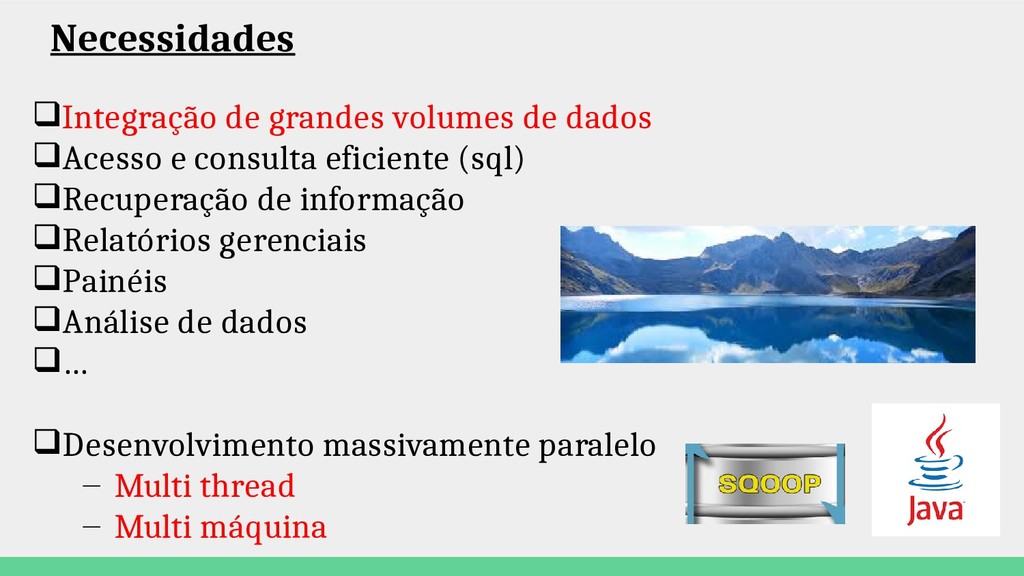 Necessidades

❑Integração de grandes volumes de dados
❑Acesso e consulta eficiente (sql)
❑Recuperação de informação
❑Relatórios gerenciais
❑Painéis
❑Análise de dados
❑...

❑Desenvolvimento massivamente paralelo
– Multi thread
– Multi máquina

SQOOP

Java